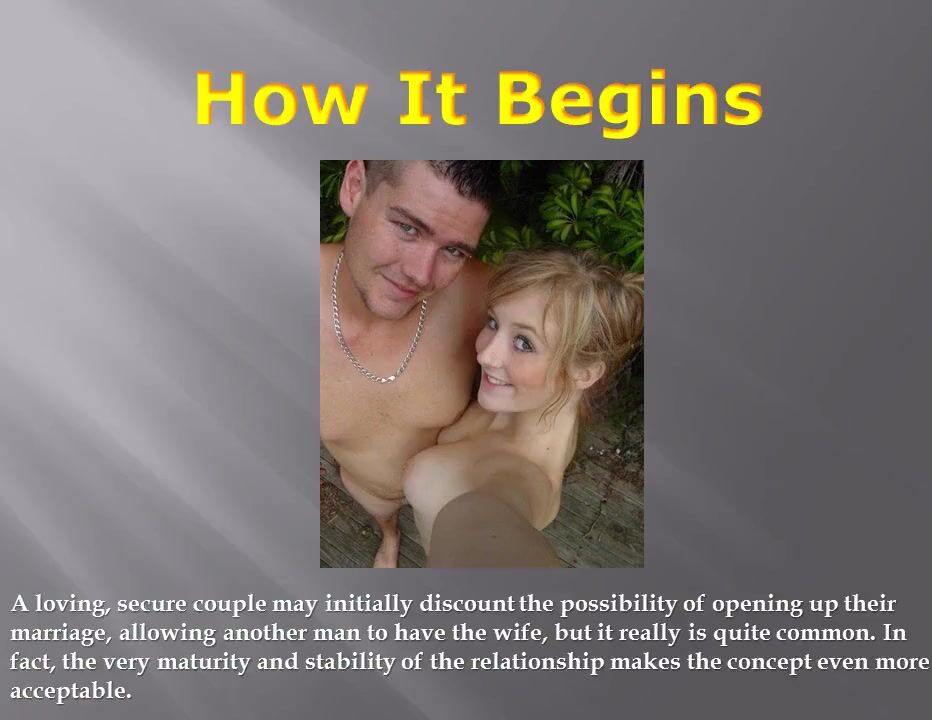 How It Begins

A loving, secure couple may initially discount the possibility of opening up their marriage, allowing another man to have the wife, but it really is quite common. In fact, the very maturity and stability of the relationship makes the concept even more acceptable.